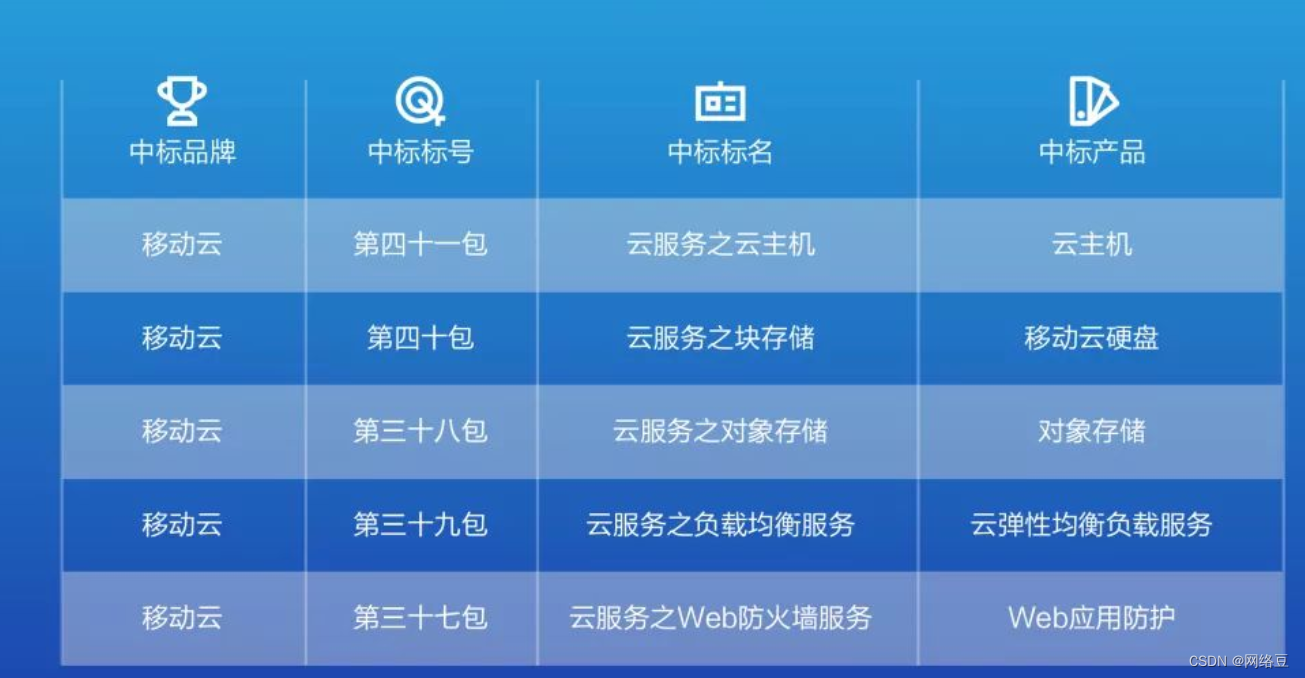 | 中标品牌 | 中标标号 | 中标标名 | 中标产品 |
|---|---|---|---|
| 移动云 | 第四十一包 | 云服务之云主机 | 云主机 |
| 移动云 | 第四十包 | 云服务之块存储 | 移动云硬盘 |
| 移动云 | 第三十八包 | 云服务之对象存储 | 对象存储 |
| 移动云 | 第三十九包 | 云服务之负载均衡服务 | 云弹性均衡负载服务 |
| 移动云 | 第三十七包 | 云服务之Web防火墙服务 | Web应用防护 |

CSDN @网络豆